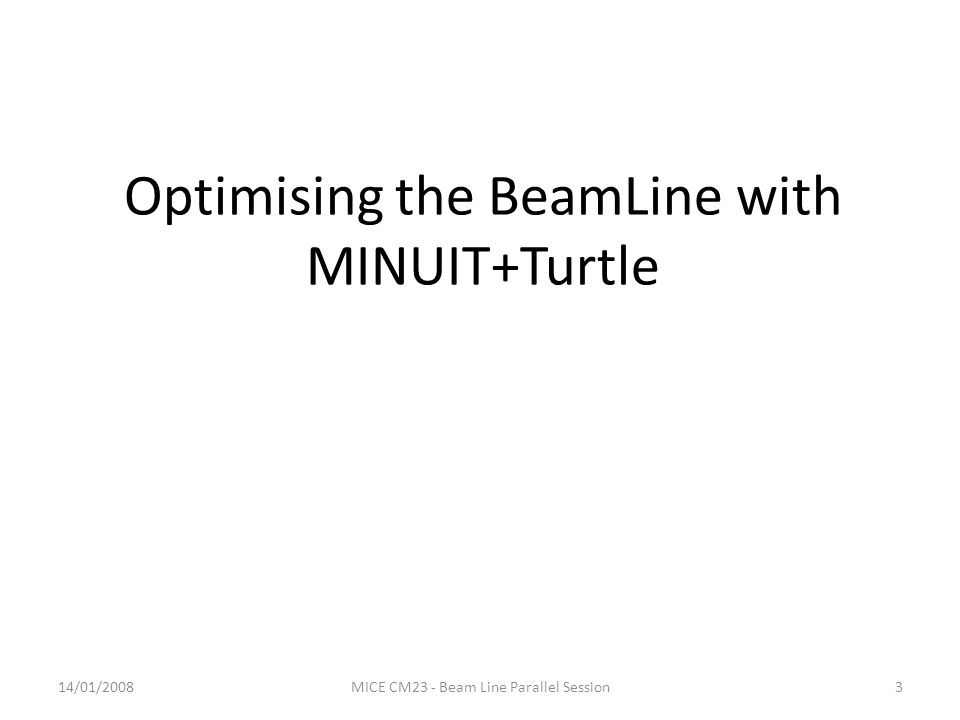 Optimising the BeamLine with MINUIT+Turtle

14/01/2008

MICE CM23 - Beam Line Parallel Session

3